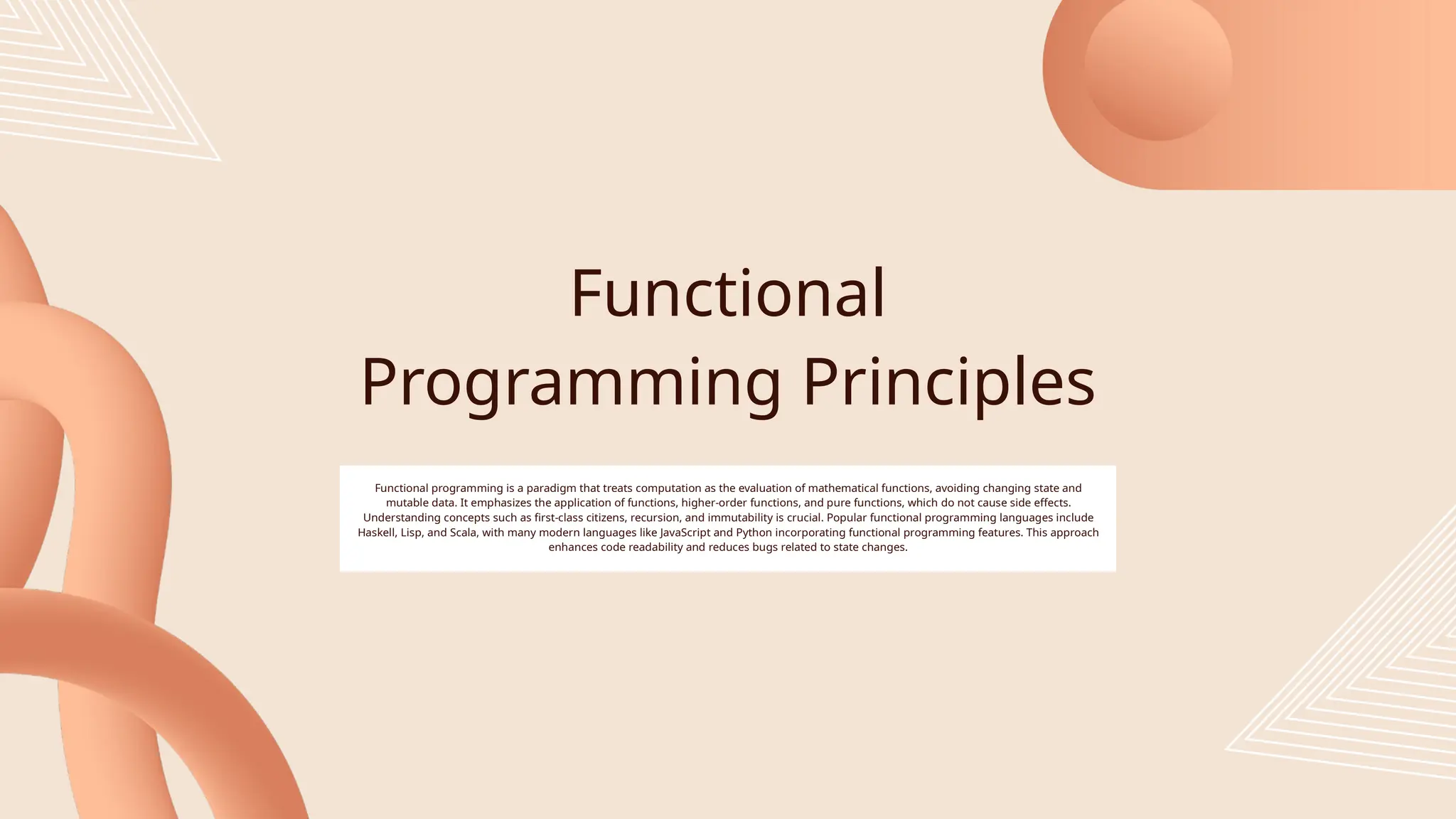 Functional Programming Principles

Functional programming is a paradigm that treats computation as the evaluation of mathematical functions, avoiding changing state and mutable data. It emphasizes the application of functions, higher-order functions, and pure functions, which do not cause side effects. Understanding concepts such as first-class citizens, recursion, and immutability is crucial. Popular functional programming languages include Haskell, Lisp, and Scala, with many modern languages like JavaScript and Python incorporating functional programming features. This approach enhances code readability and reduces bugs related to state changes.